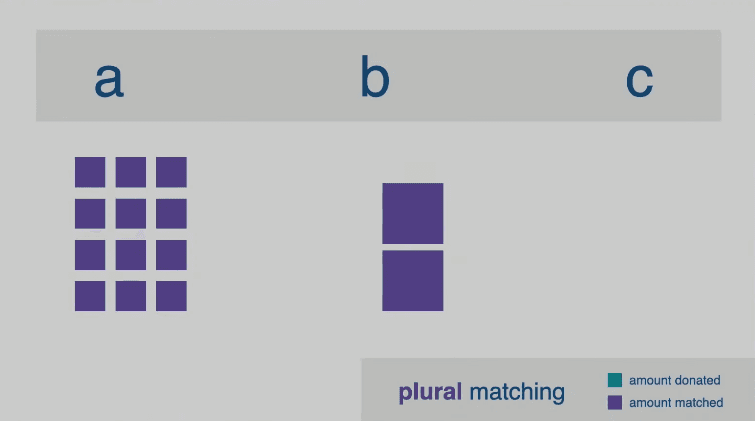 a

b

c

plural matching

amount donated

amount matched